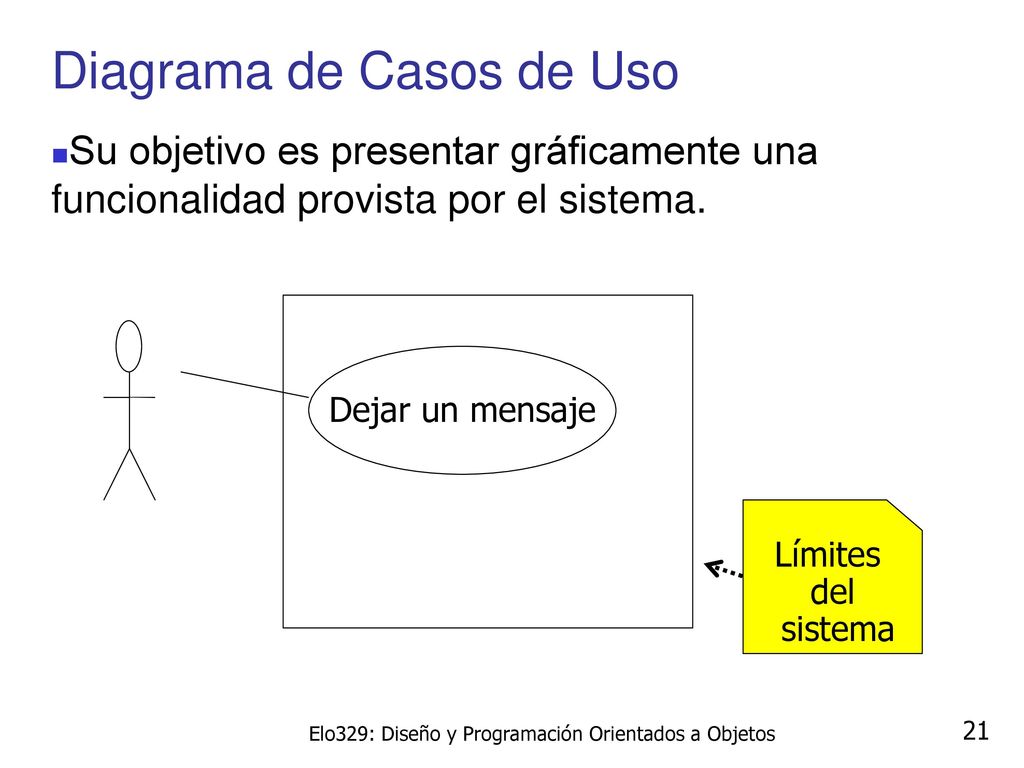 Diagrama de Casos de Uso

Su objetivo es presentar gráficamente una funcionalidad provista por el sistema.

Dejar un mensaje

Límites del sistema

Elo329: Diseño y Programación Orientados a Objetos

21